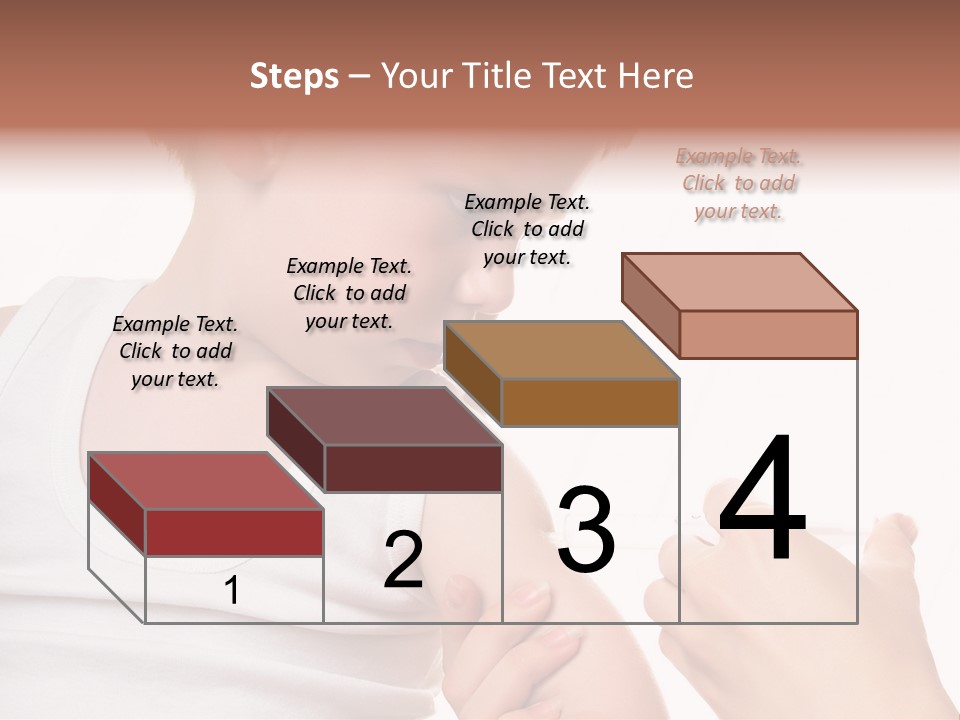 Steps – Your Title Text Here

Example Text. Click to add your text.

Example Text. Click to add your text.

Example Text. Click to add your text.

Example Text. Click to add your text.

1

2

3

4